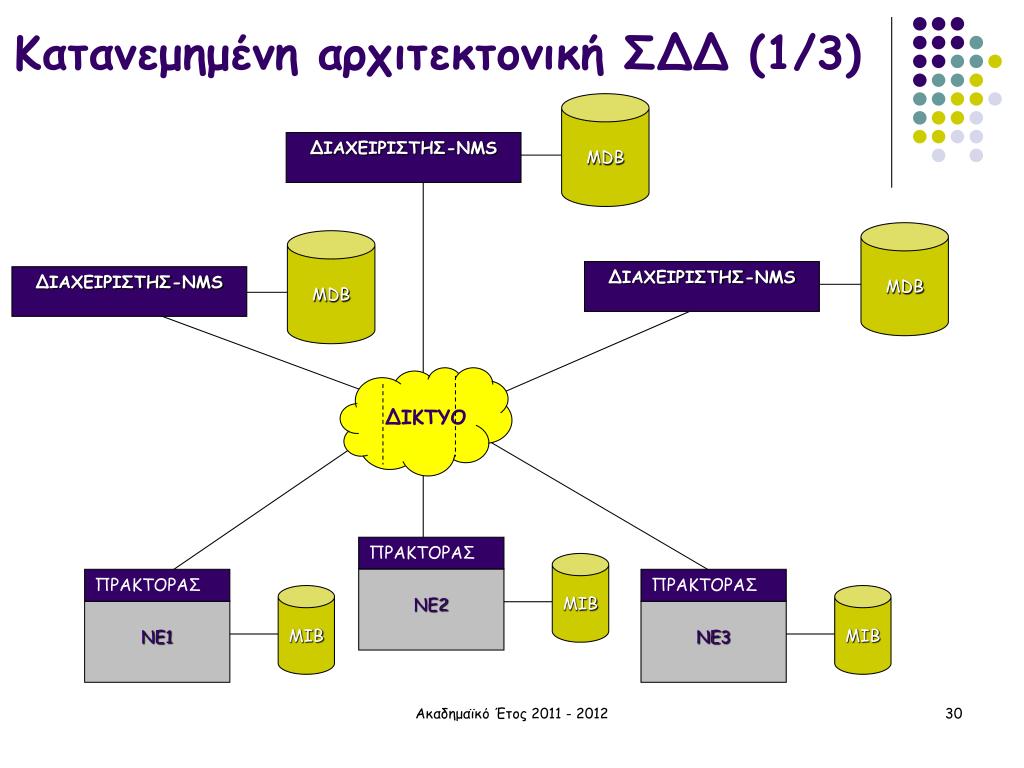 Κατανεμημένη αρχιτεκτονική ΣΔΔ (1/3)

ΔΙΑΧΕΙΡΙΣΤΗΣ-NMS

MDB

ΔΙΑΧΕΙΡΙΣΤΗΣ-NMS

MDB

ΔΙΑΧΕΙΡΙΣΤΗΣ-NMS

MDB

ΔΙΚΤΥΟ

ΠΡΑΚΤΟΡΑΣ

NE1

MIB

ΠΡΑΚΤΟΡΑΣ

NE2

MIB

ΠΡΑΚΤΟΡΑΣ

NE3

MIB

Ακαδημαϊκό Έτος 2011 - 2012

30